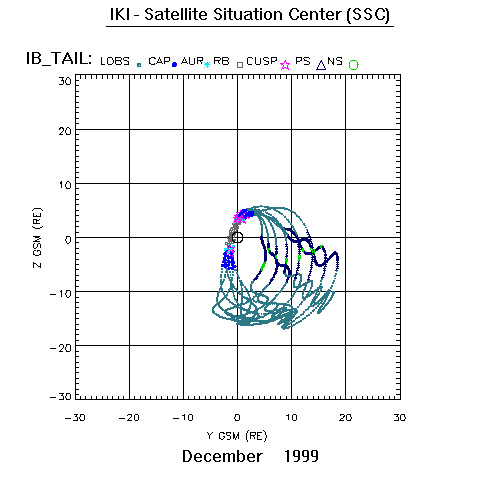 IKI - Satellite Situation Center (SSC)

IB_TAIL: LOBS CAP AUR RB CUSP PS NS

30
20
10
0
−10
−20
−30

Z GSM (RE)

−30 −20 −10 0 10 20 30

Y GSM (RE)

December 1999